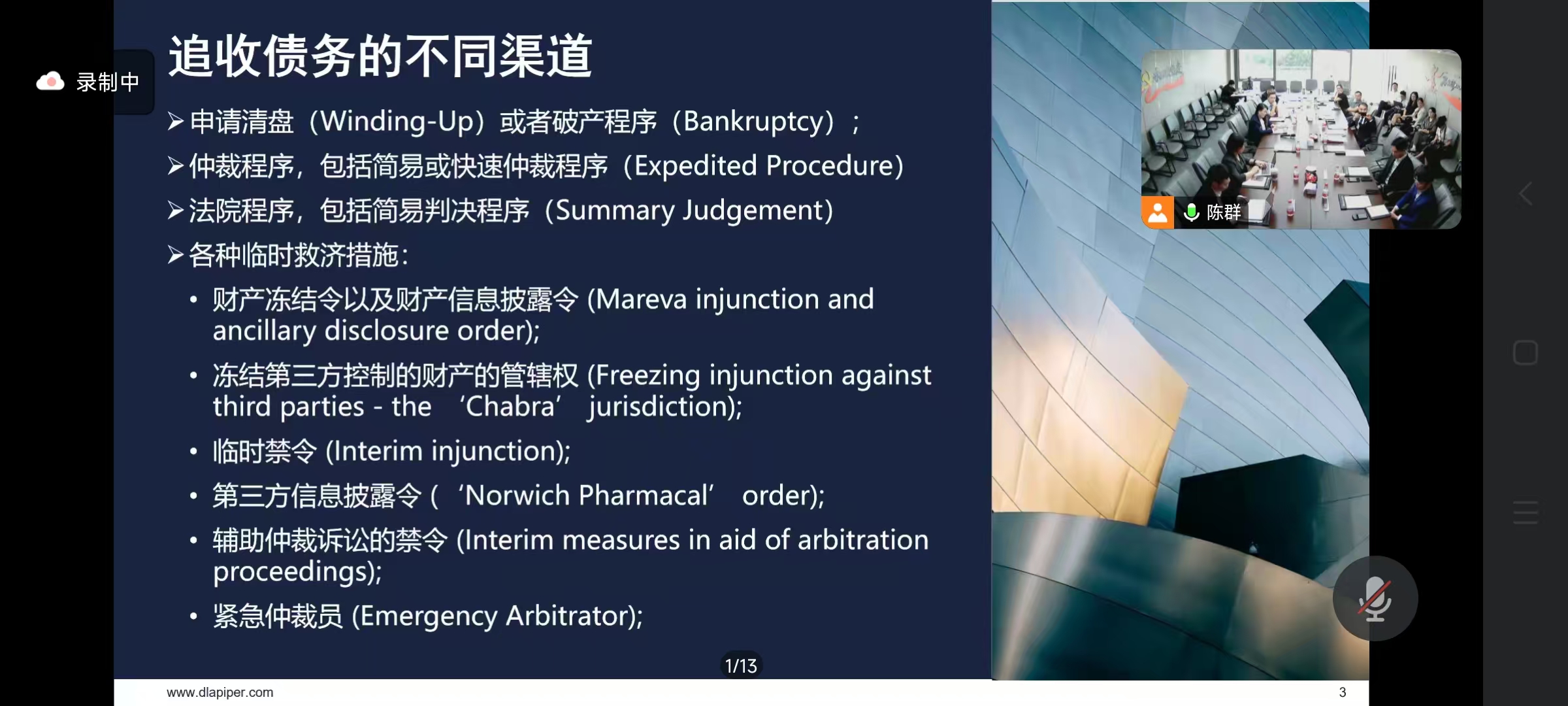 录制中

追收债务的不同渠道

➢申请清盘（Winding-Up）或者破产程序（Bankruptcy）；
➢仲裁程序，包括简易或快速仲裁程序（Expedited Procedure）
➢法院程序，包括简易判决程序（Summary Judgement）
➢各种临时救济措施：
• 财产冻结令以及财产信息披露令 (Mareva injunction and ancillary disclosure order);
• 冻结第三方控制的财产的管辖权 (Freezing injunction against third parties - the ‘Chabra’ jurisdiction);
• 临时禁令 (Interim injunction);
• 第三方信息披露令 ( ‘Norwich Pharmacal’ order);
• 辅助仲裁诉讼的禁令 (Interim measures in aid of arbitration proceedings);
• 紧急仲裁员 (Emergency Arbitrator);

陈群

1/13

www.dlapiper.com

3